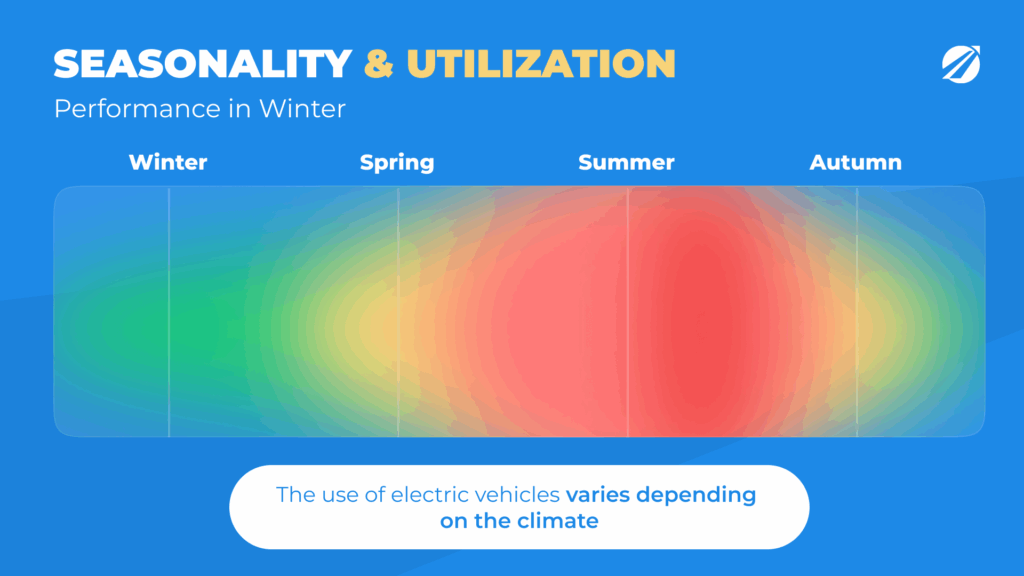 SEASONALITY & UTILIZATION

Performance in Winter

Winter

Spring

Summer

Autumn

The use of electric vehicles varies depending on the climate